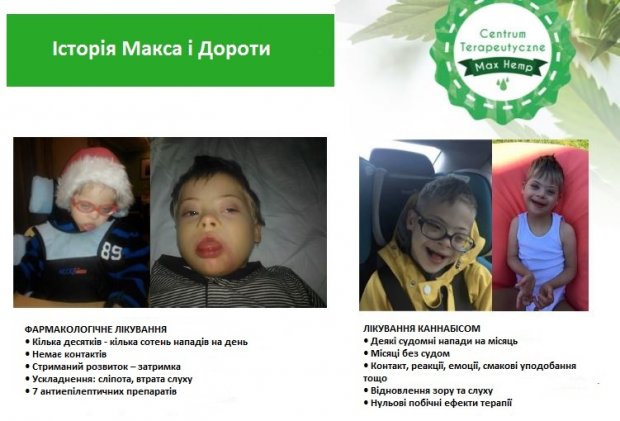 Історія Макса і Дороти

Centrum Terapeutyczne Max Hemp

89

ФАРМАКОЛОГІЧНЕ ЛІКУВАННЯ
• Кілька десятків - кілька сотень нападів на день
• Немає контактів
• Стриманий розвиток – затримка
• Ускладнення: сліпота, втрата слуху
• 7 антиепілептичних препаратів

ЛІКУВАННЯ КАННАБІСОМ
• Деякі судомні напади на місяць
• Місяці без судом
• Контакт, реакції, емоції, смакові уподобання тощо
• Відновлення зору та слуху
• Нульові побічні ефекти терапії